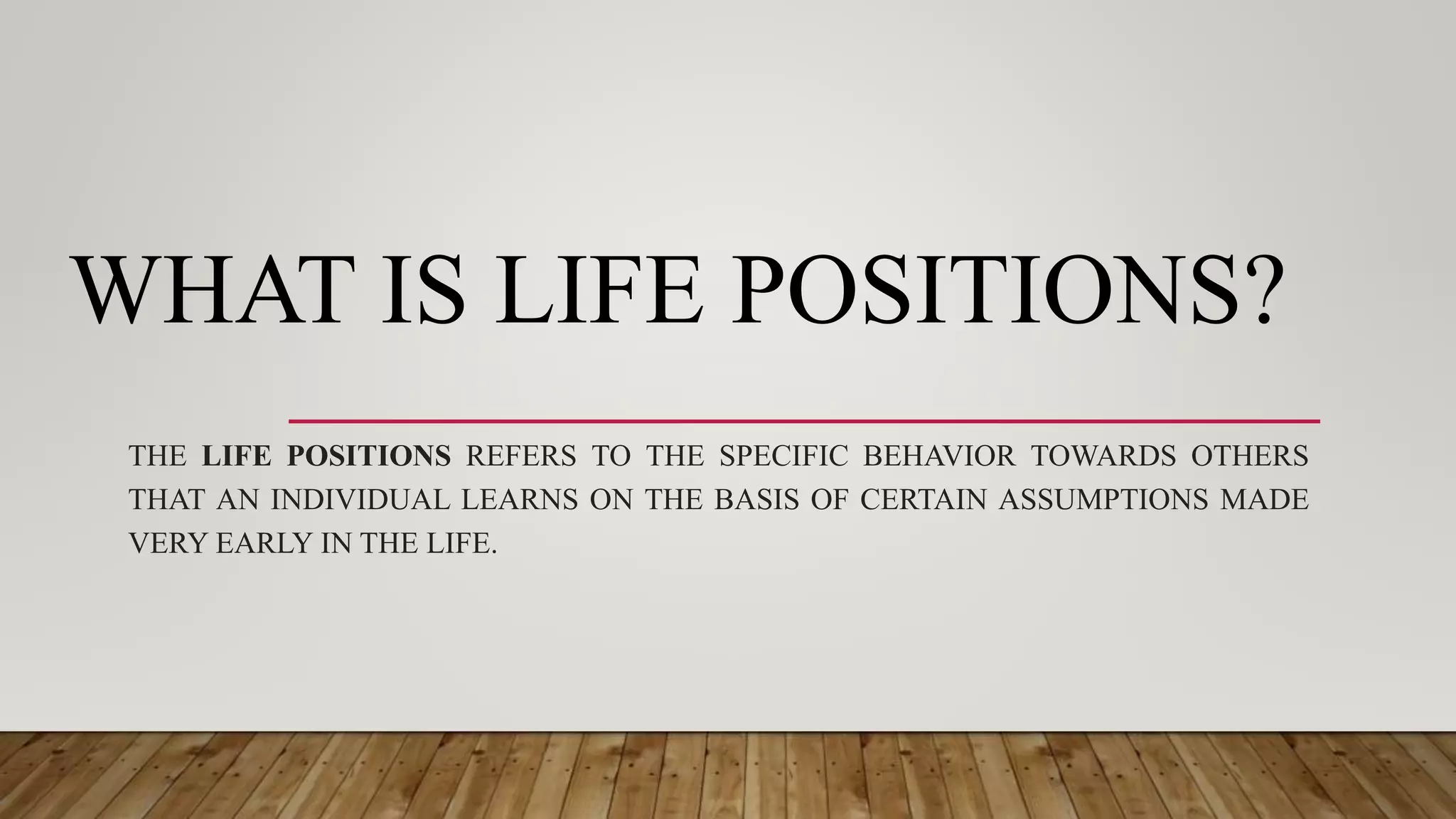 WHAT IS LIFE POSITIONS?

THE LIFE POSITIONS REFERS TO THE SPECIFIC BEHAVIOR TOWARDS OTHERS THAT AN INDIVIDUAL LEARNS ON THE BASIS OF CERTAIN ASSUMPTIONS MADE VERY EARLY IN THE LIFE.